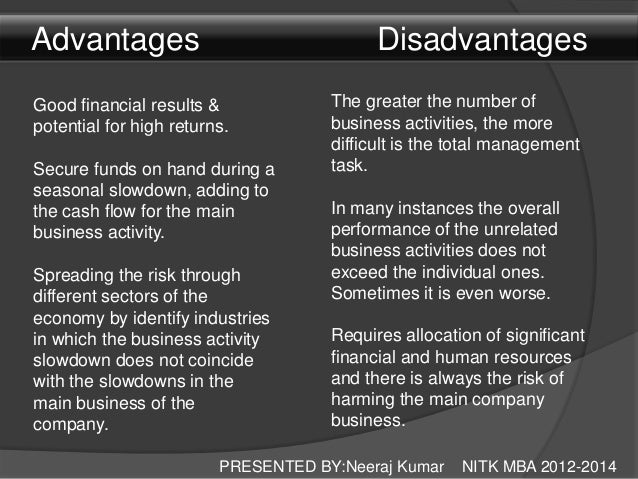 Advantages

Good financial results & potential for high returns.

Secure funds on hand during a seasonal slowdown, adding to the cash flow for the main business activity.

Spreading the risk through different sectors of the economy by identify industries in which the business activity slowdown does not coincide with the slowdowns in the main business of the company.

Disadvantages

The greater the number of business activities, the more difficult is the total management task.

In many instances the overall performance of the unrelated business activities does not exceed the individual ones. Sometimes it is even worse.

Requires allocation of significant financial and human resources and there is always the risk of harming the main company business.

PRESENTED BY:Neeraj Kumar NITK MBA 2012-2014